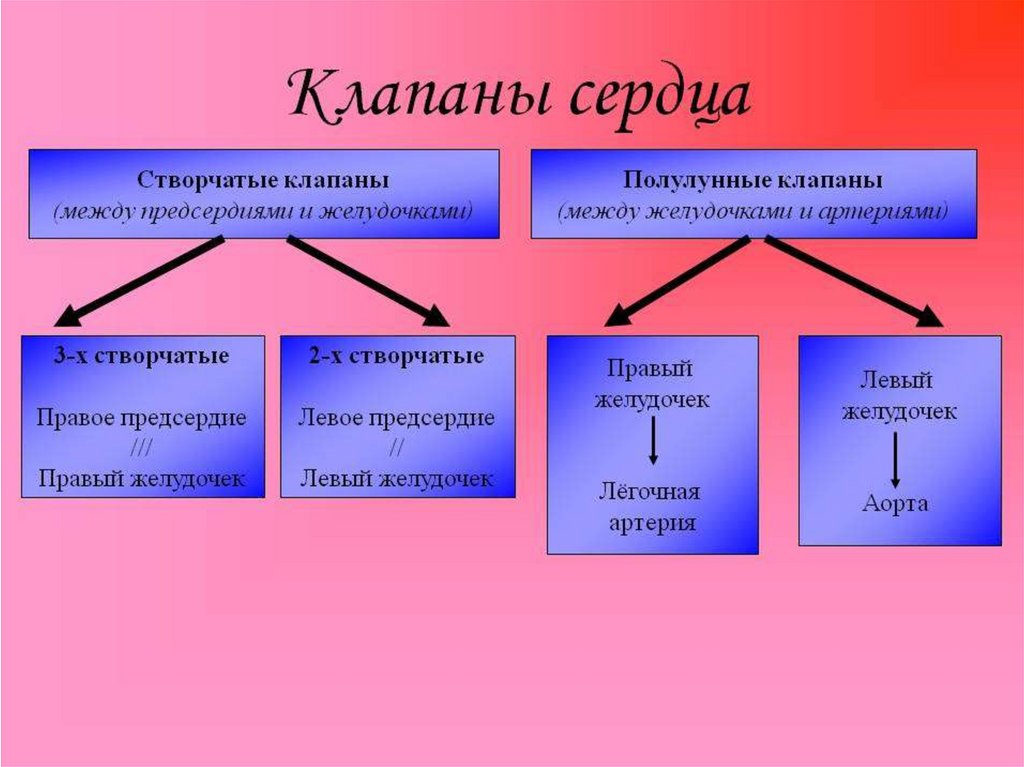 Клапаны сердца

Створчатые клапаны
(между предсердиями и желудочками)

Полулунные клапаны
(между желудочками и артериями)

3-х створчатые

Правое предсердие
///
Правый желудочек

2-х створчатые

Левое предсердие
//
Левый желудочек

Правый желудочек

Лёгочная артерия

Левый желудочек

Аорта